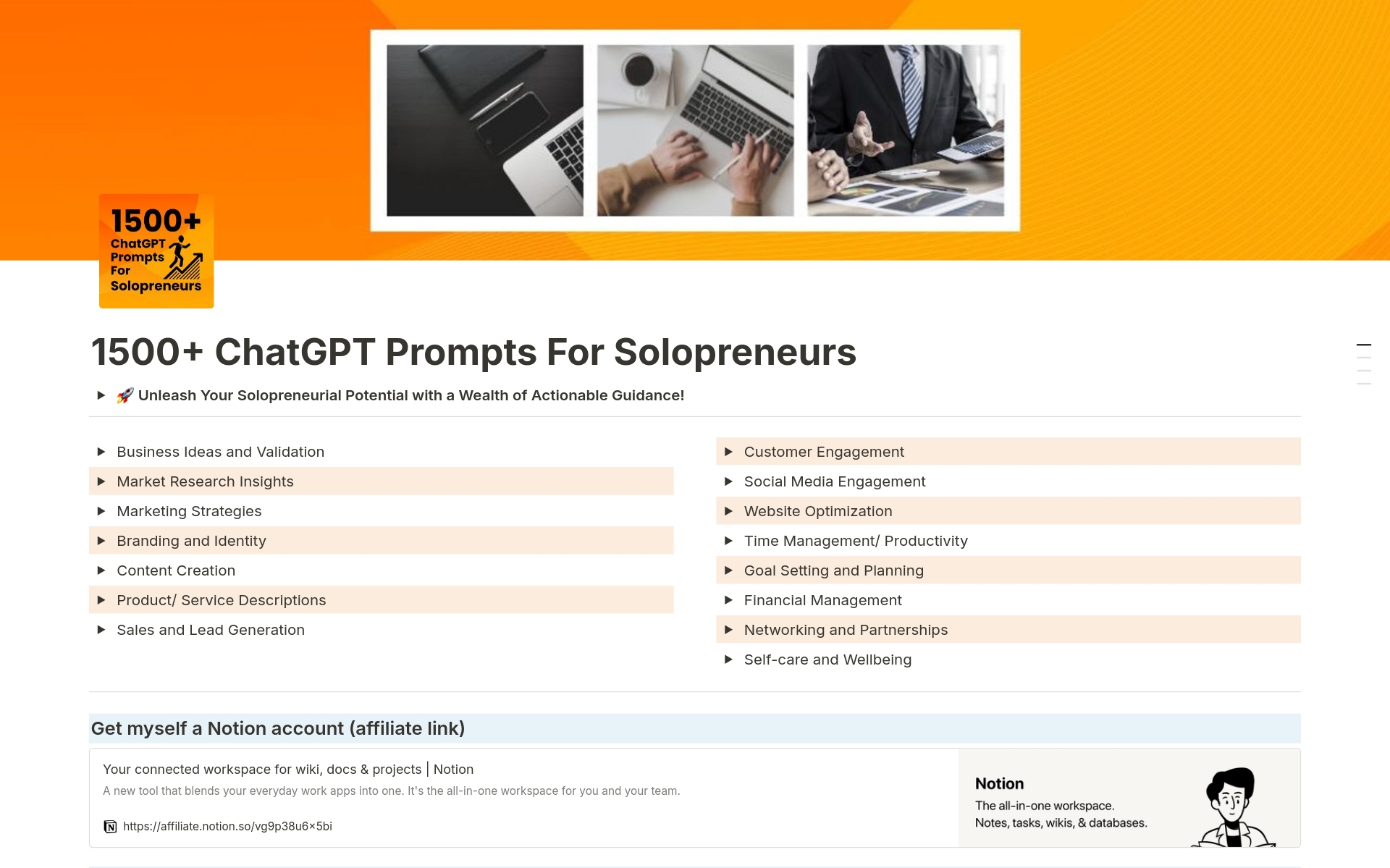 1500+ ChatGPT Prompts For Solopreneurs

1500+ ChatGPT Prompts For Solopreneurs

▶ 🚀 Unleash Your Solopreneurial Potential with a Wealth of Actionable Guidance!

▶ Business Ideas and Validation
▶ Market Research Insights
▶ Marketing Strategies
▶ Branding and Identity
▶ Content Creation
▶ Product/ Service Descriptions
▶ Sales and Lead Generation

▶ Customer Engagement
▶ Social Media Engagement
▶ Website Optimization
▶ Time Management/ Productivity
▶ Goal Setting and Planning
▶ Financial Management
▶ Networking and Partnerships
▶ Self-care and Wellbeing

Get myself a Notion account (affiliate link)

Your connected workspace for wiki, docs & projects | Notion

A new tool that blends your everyday work apps into one. It's the all-in-one workspace for you and your team.

https://affiliate.notion.so/vg9p38u6×5bi

Notion
The all-in-one workspace.
Notes, tasks, wikis, & databases.